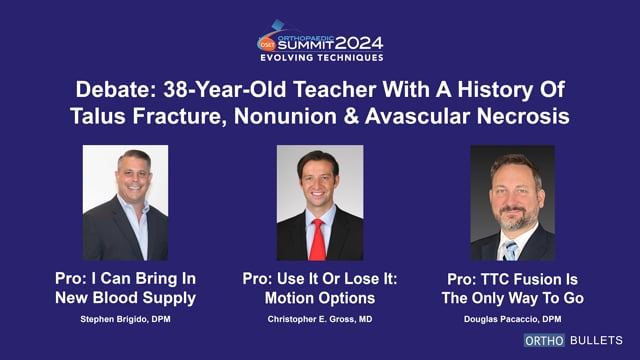 OSET ORTHOPAEDIC SUMMIT 2024
EVOLVING TECHNIQUES

Debate: 38-Year-Old Teacher With A History Of Talus Fracture, Nonunion & Avascular Necrosis

Pro: I Can Bring In New Blood Supply

Stephen Brigido, DPM

Pro: Use It Or Lose It: Motion Options

Christopher E. Gross, MD

Pro: TTC Fusion Is The Only Way To Go

Douglas Pacaccio, DPM

ORTHO BULLETS